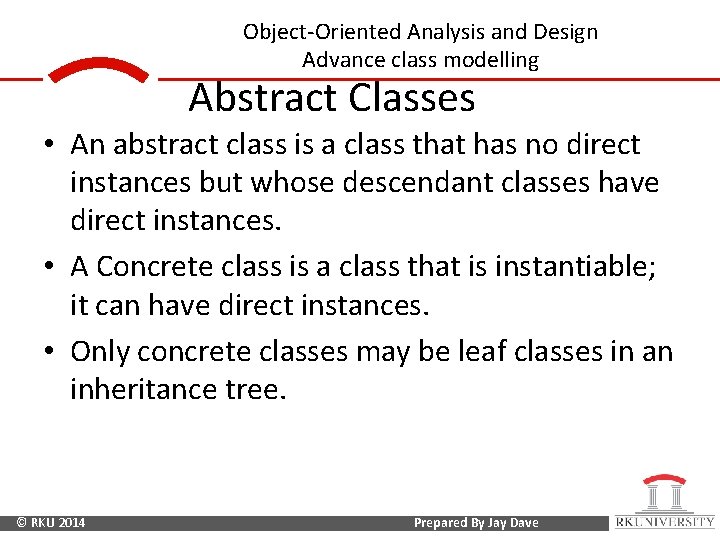 Object-Oriented Analysis and Design
Advance class modelling

Abstract Classes

• An abstract class is a class that has no direct instances but whose descendant classes have direct instances.

• A Concrete class is a class that is instantiable; it can have direct instances.

• Only concrete classes may be leaf classes in an inheritance tree.

© RKU 2014

Prepared By Jay Dave

RKUNIVERSITY